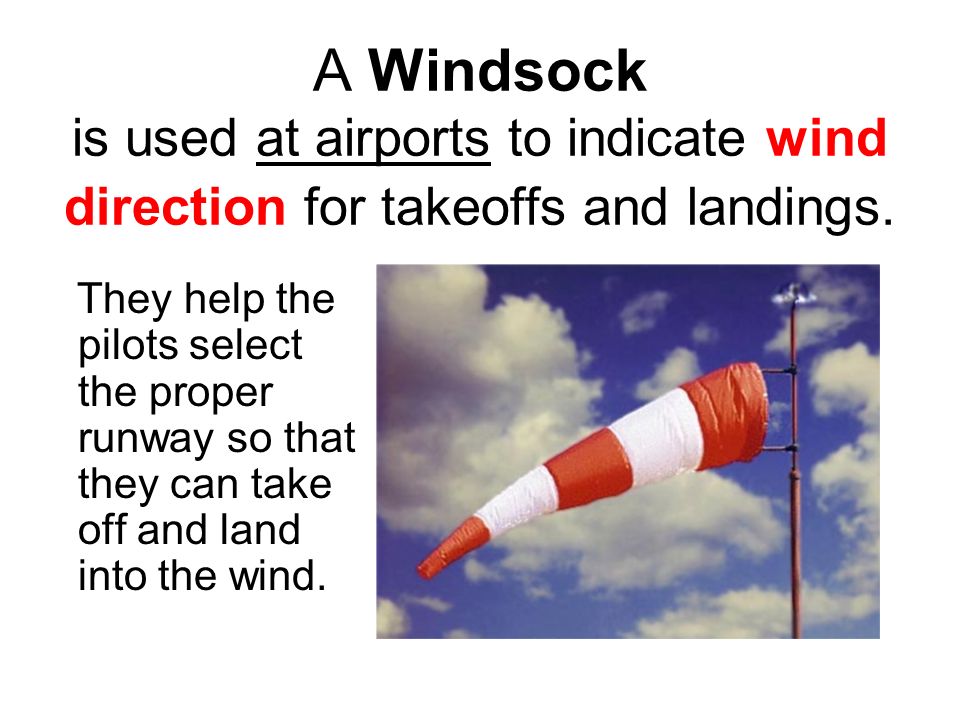 A Windsock

is used at airports to indicate wind direction for takeoffs and landings.

They help the pilots select the proper runway so that they can take off and land into the wind.